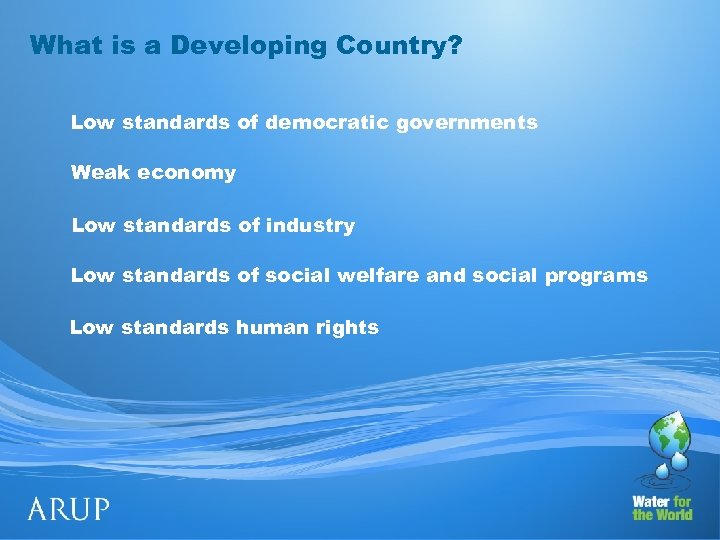 What is a Developing Country?

Low standards of democratic governments

Weak economy

Low standards of industry

Low standards of social welfare and social programs

Low standards human rights

ARUP

Water for the World